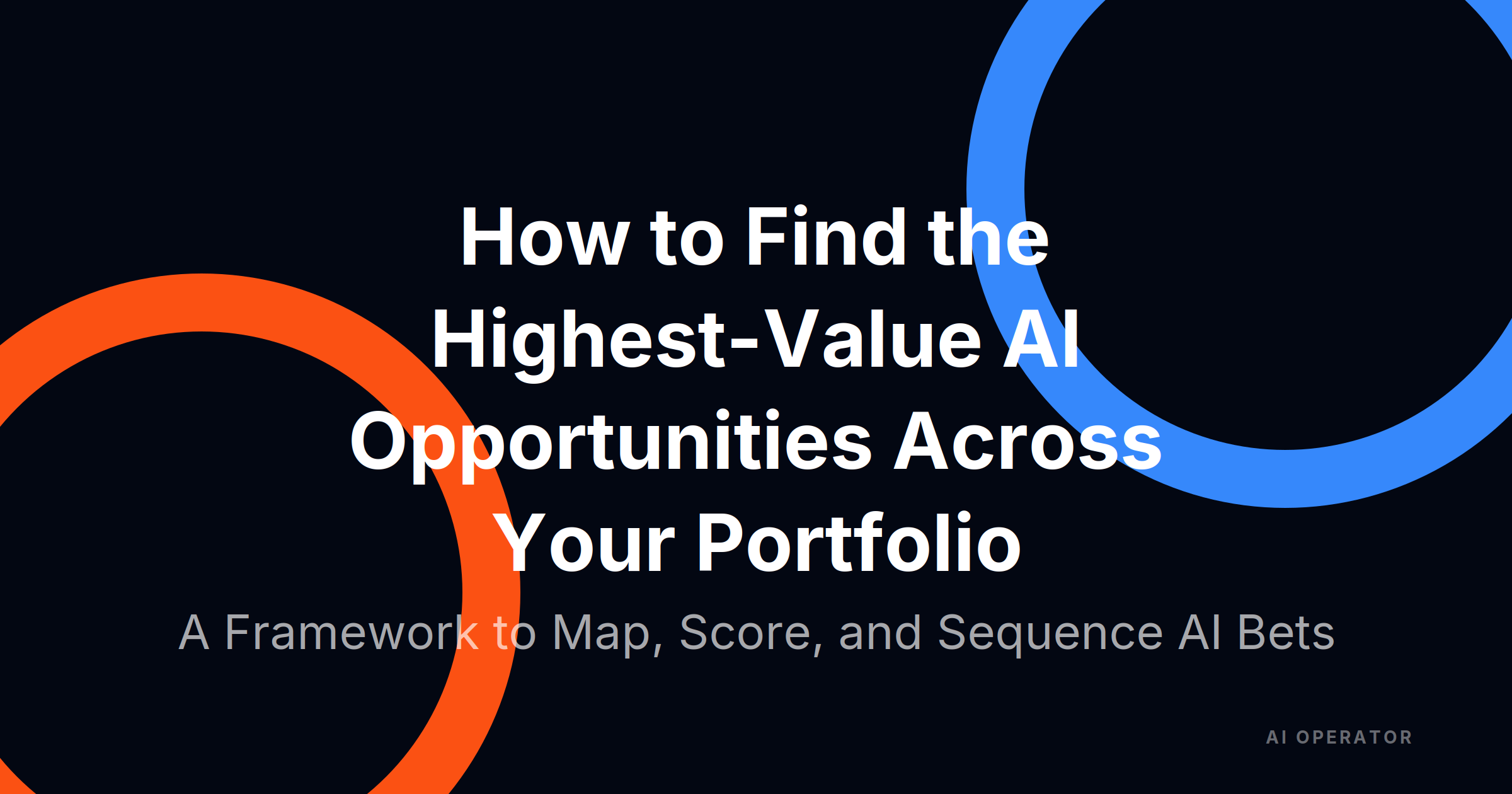 How to Find the Highest-Value AI Opportunities Across Your Portfolio

A Framework to Map, Score, and Sequence AI Bets

AI OPERATOR